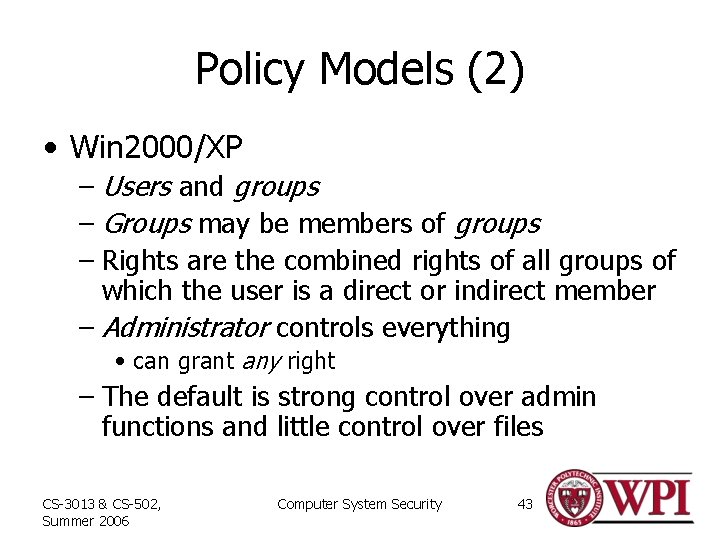 Policy Models (2)

• Win2000/XP
  – Users and groups
  – Groups may be members of groups
  – Rights are the combined rights of all groups of which the user is a direct or indirect member
  – Administrator controls everything
    • can grant any right
  – The default is strong control over admin functions and little control over files

CS-3013 & CS-502, Summer 2006

Computer System Security

43

WORCESTER POLYTECHNIC INSTITUTE 1865

WPI